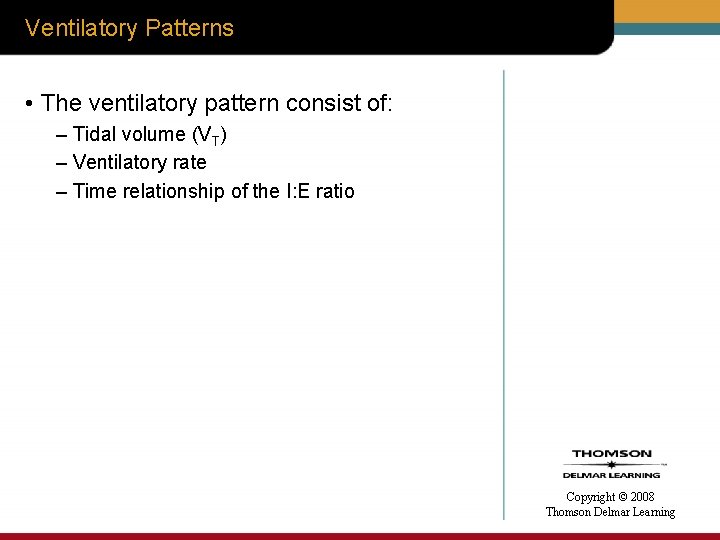 Ventilatory Patterns

• The ventilatory pattern consist of:
– Tidal volume ($V_T$)
– Ventilatory rate
– Time relationship of the I:E ratio

THOMSON
DELMAR LEARNING

Copyright © 2008
Thomson Delmar Learning